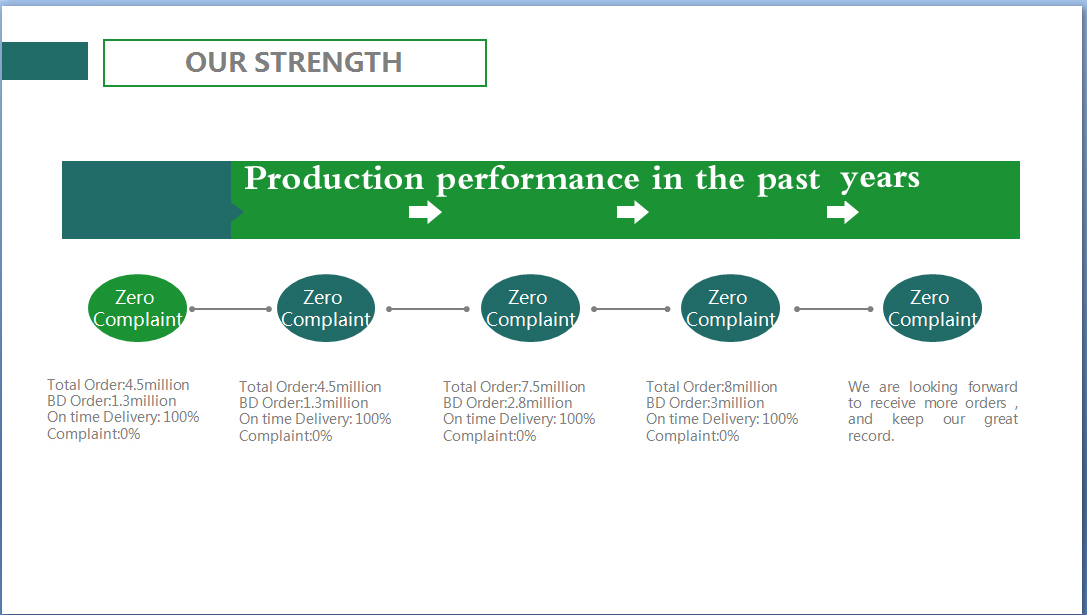 OUR STRENGTH

Production performance in the past years

Zero Complaint

Zero Complaint

Zero Complaint

Zero Complaint

Zero Complaint

Total Order:4.5million
BD Order:1.3million
On time Delivery: 100%
Complaint:0%

Total Order:4.5million
BD Order:1.3million
On time Delivery: 100%
Complaint:0%

Total Order:7.5million
BD Order:2.8million
On time Delivery: 100%
Complaint:0%

Total Order:8million
BD Order:3million
On time Delivery: 100%
Complaint:0%

We are looking forward to receive more orders , and keep our great record.